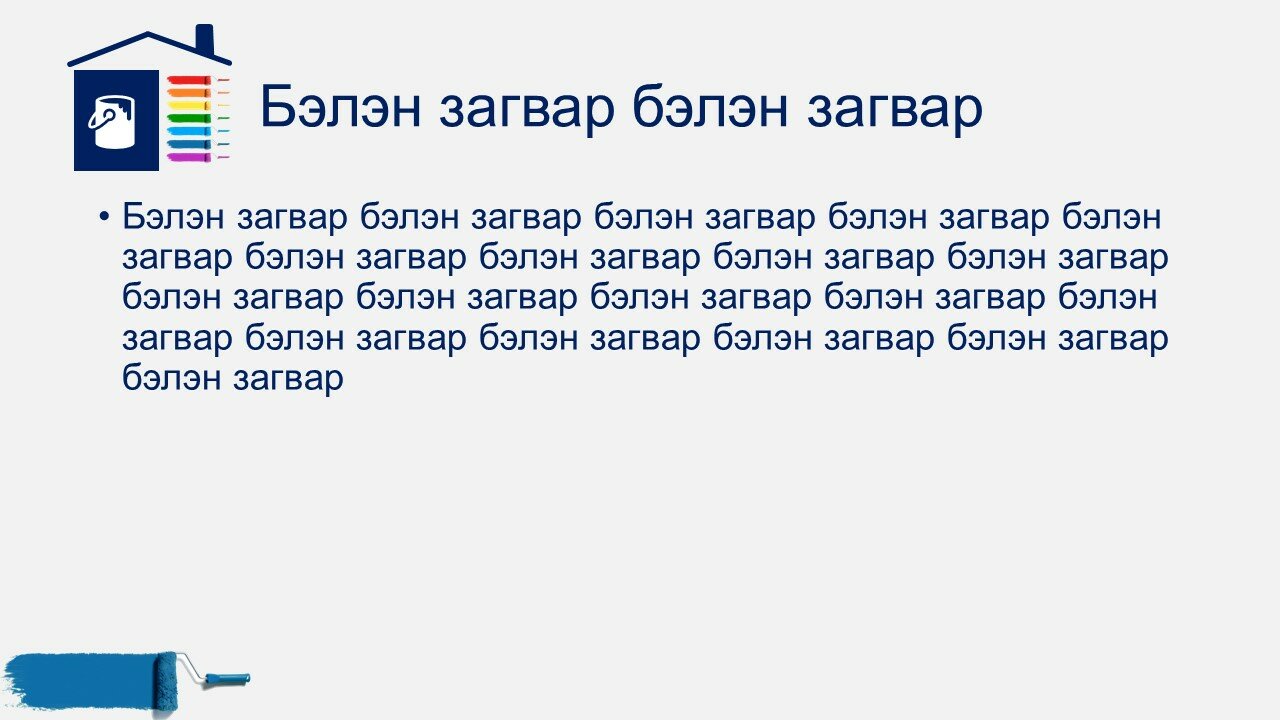 Бэлэн загвар бэлэн загвар

• Бэлэн загвар бэлэн загвар бэлэн загвар бэлэн загвар бэлэн загвар бэлэн загвар бэлэн загвар бэлэн загвар бэлэн загвар бэлэн загвар бэлэн загвар бэлэн загвар бэлэн загвар бэлэн загвар бэлэн загвар бэлэн загвар бэлэн загвар бэлэн загвар бэлэн загвар